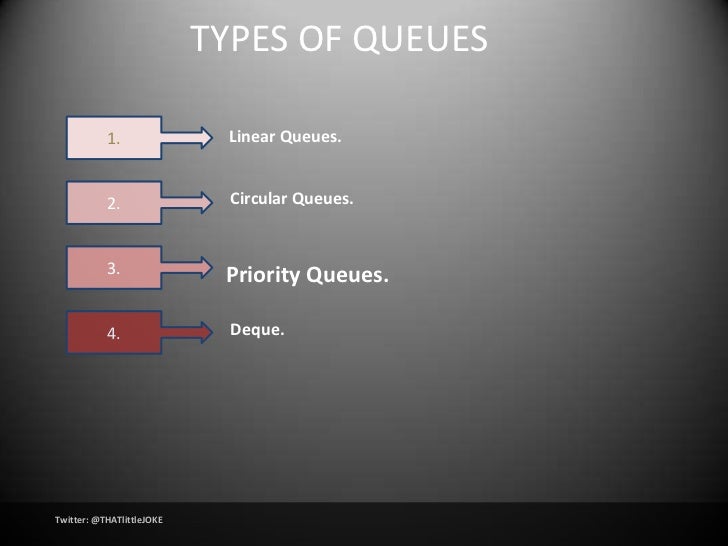 TYPES OF QUEUES

1.

Linear Queues.

2.

Circular Queues.

3.

Priority Queues.

4.

Deque.

Twitter: @THATlittleJOKE